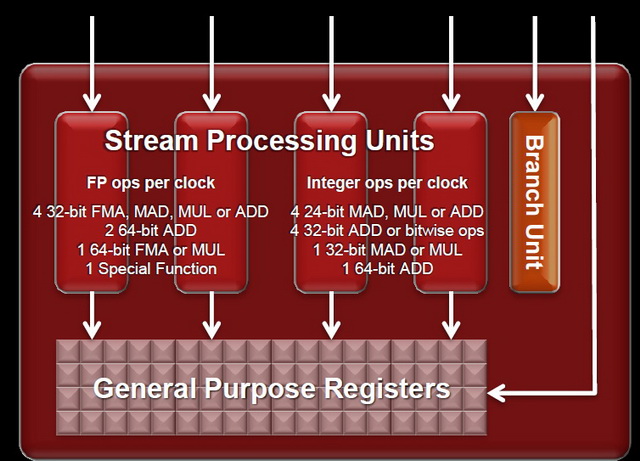 Stream Processing Units

FP ops per clock

4 32-bit FMA, MAD, MUL or ADD
2 64-bit ADD
1 64-bit FMA or MUL
1 Special Function

Integer ops per clock

4 24-bit MAD, MUL or ADD
4 32-bit ADD or bitwise ops
1 32-bit MAD or MUL
1 64-bit ADD

Branch Unit

General Purpose Registers